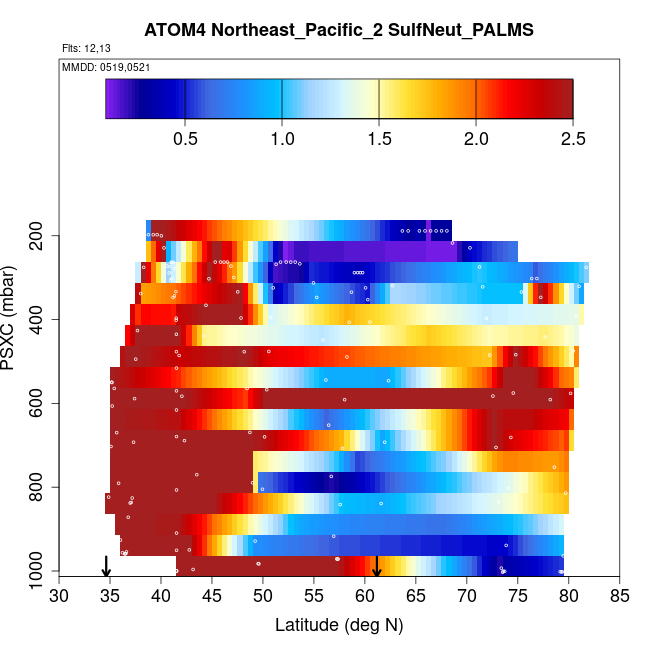 ATOM4 Northeast_Pacific_2 SulfNeut_PALMS

Flts: 12,13

MMDD: 0519,0521

0.5
1.0
1.5
2.0
2.5

PSXC (mbar)

200
400
600
800
1000

30
35
40
45
50
55
60
65
70
75
80
85

Latitude (deg N)